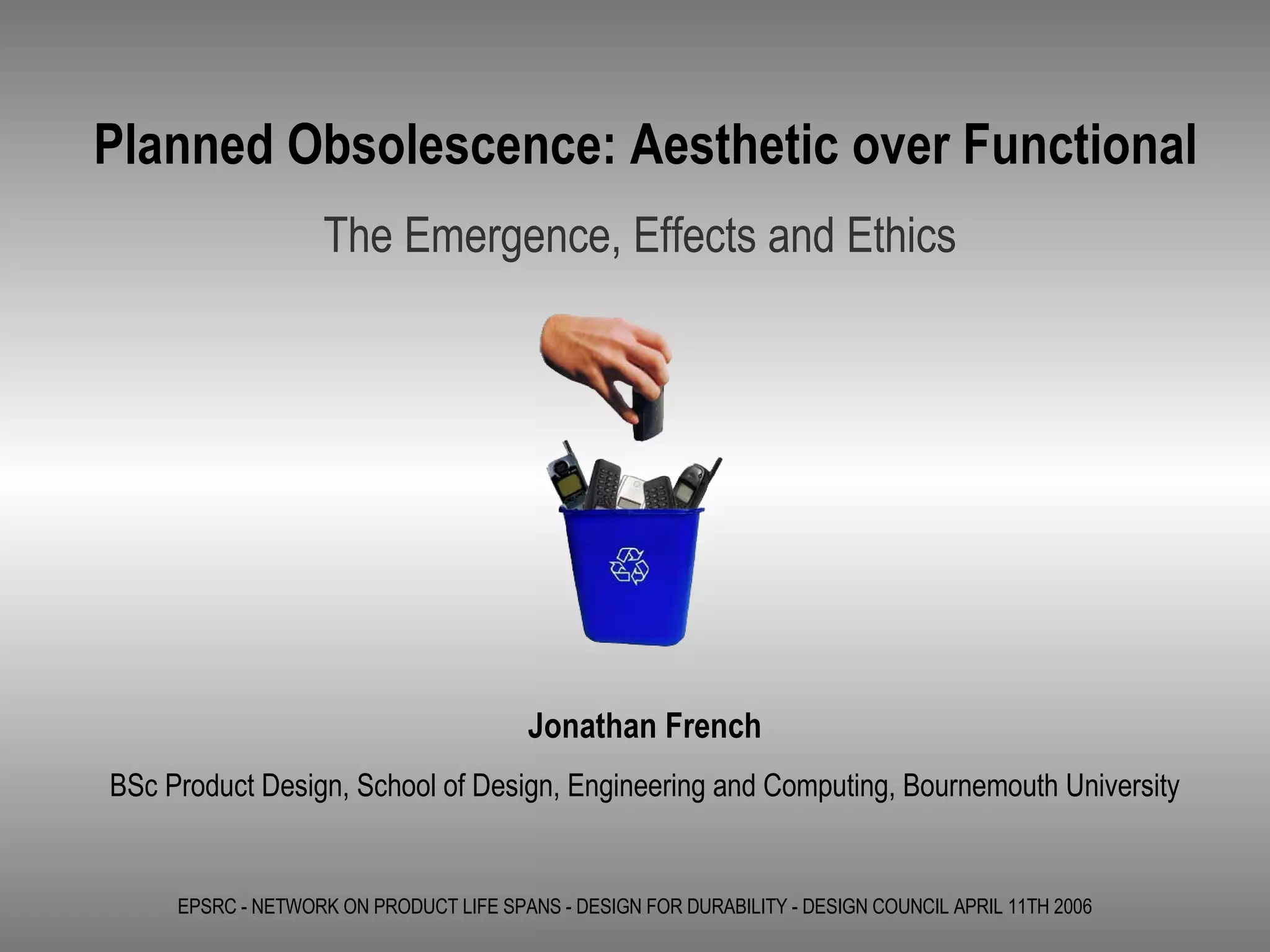 Planned Obsolescence: Aesthetic over Functional

The Emergence, Effects and Ethics

Jonathan French

BSc Product Design, School of Design, Engineering and Computing, Bournemouth University

EPSRC - NETWORK ON PRODUCT LIFE SPANS - DESIGN FOR DURABILITY - DESIGN COUNCIL APRIL 11TH 2006